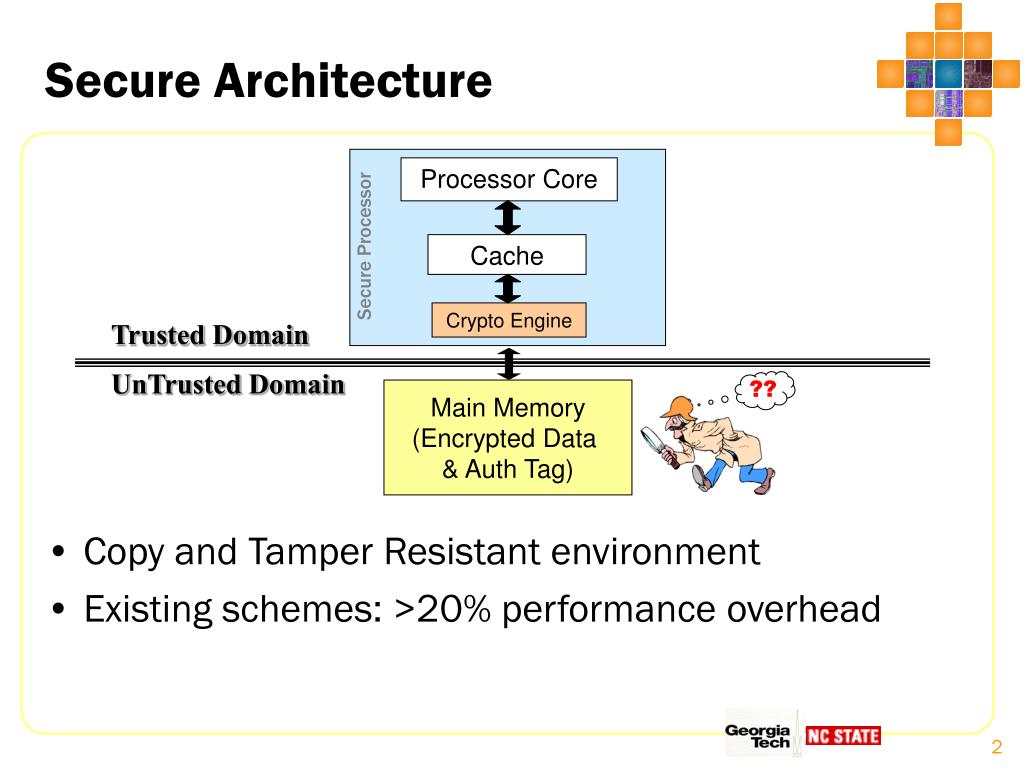 Secure Architecture

Secure Processor

Processor Core

Cache

Crypto Engine

Trusted Domain

UnTrusted Domain

Main Memory (Encrypted Data & Auth Tag)

??

• Copy and Tamper Resistant environment
• Existing schemes: >20% performance overhead

Georgia Tech

NC STATE

2